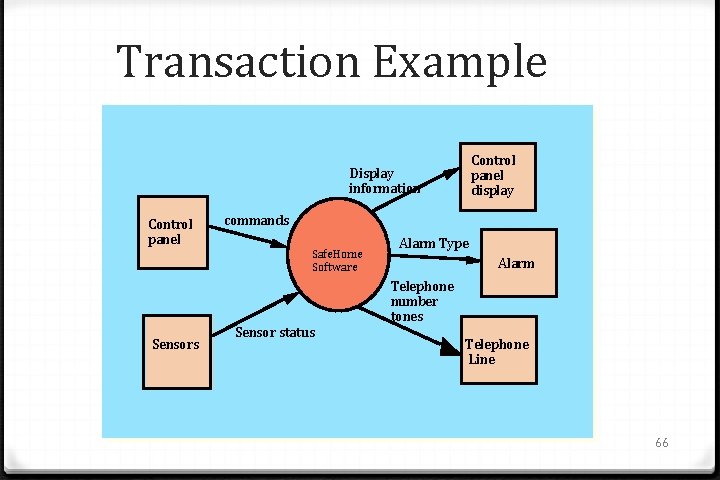 Transaction Example

Control panel

commands

Sensors

Sensor status

SafeHome Software

Display information

Control panel display

Alarm Type

Alarm

Telephone number tones

Telephone Line

66